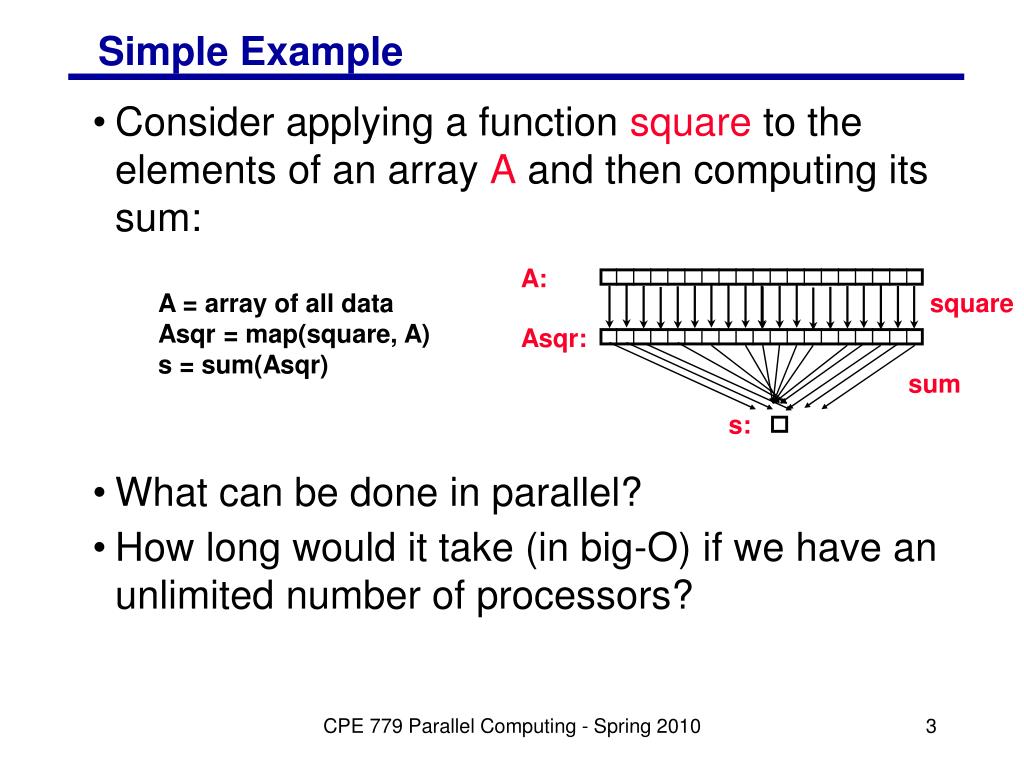 Simple Example

• Consider applying a function square to the elements of an array A and then computing its sum:

A = array of all data
Asqr = map(square, A)
s = sum(Asqr)

A:

square

Asqr:

sum

s:

• What can be done in parallel?
• How long would it take (in big-O) if we have an unlimited number of processors?

CPE 779 Parallel Computing - Spring 2010

3